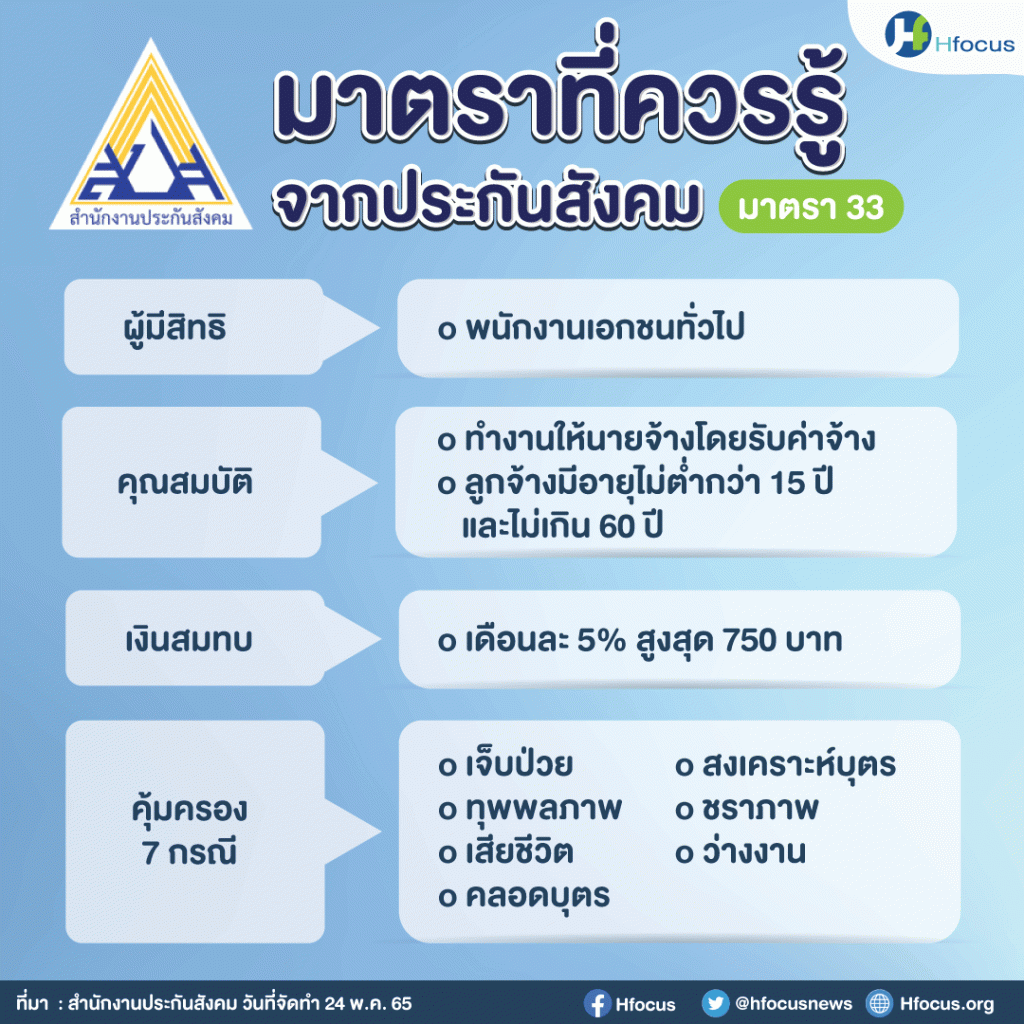 Hfocus

สำนักงานประกันสังคม

มาตราที่ควรรู้
จากประกันสังคม มาตรา 33

ผู้มีสิทธิ
o พนักงานเอกชนทั่วไป

คุณสมบัติ
o ทำงานให้นายจ้างโดยรับค่าจ้าง
o ลูกจ้างมีอายุไม่ต่ำกว่า 15 ปี และไม่เกิน 60 ปี

เงินสมทบ
o เดือนละ 5% สูงสุด 750 บาท

คุ้มครอง 7 กรณี
o เจ็บป่วย
o ทุพพลภาพ
o เสียชีวิต
o คลอดบุตร
o สงเคราะห์บุตร
o ชราภาพ
o ว่างงาน

ที่มา : สำนักงานประกันสังคม วันที่จัดทำ 24 พ.ค. 65
Hfocus @hfocusnews Hfocus.org